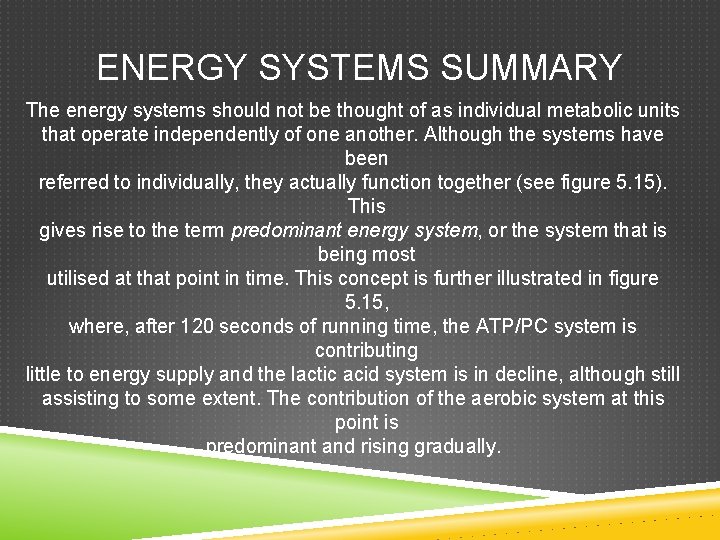 ENERGY SYSTEMS SUMMARY

The energy systems should not be thought of as individual metabolic units that operate independently of one another. Although the systems have been referred to individually, they actually function together (see figure 5.15). This gives rise to the term predominant energy system, or the system that is being most utilised at that point in time. This concept is further illustrated in figure 5.15, where, after 120 seconds of running time, the ATP/PC system is contributing little to energy supply and the lactic acid system is in decline, although still assisting to some extent. The contribution of the aerobic system at this point is predominant and rising gradually.